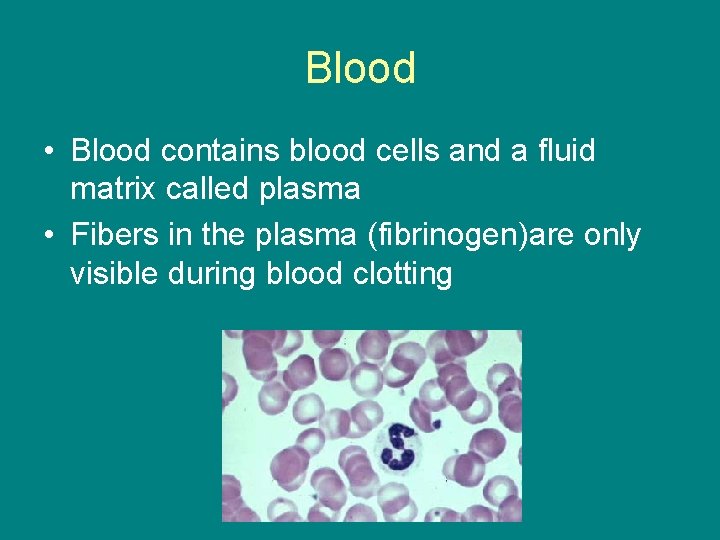 Blood

• Blood contains blood cells and a fluid matrix called plasma
• Fibers in the plasma (fibrinogen)are only visible during blood clotting